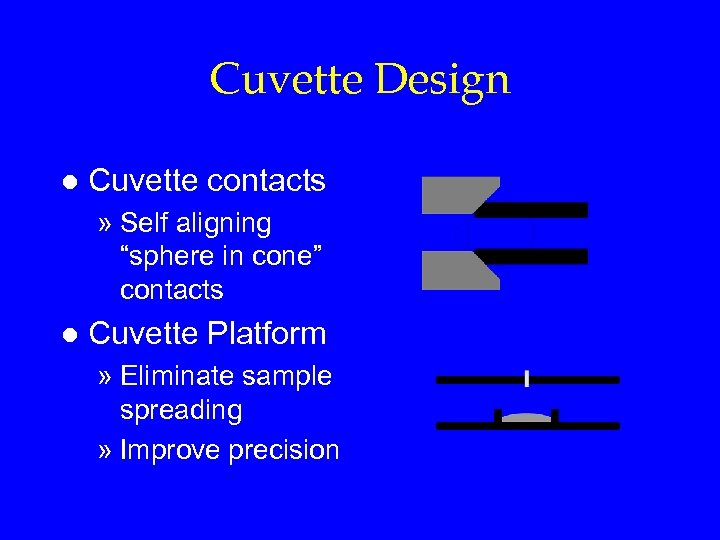 Cuvette Design

● Cuvette contacts

» Self aligning “sphere in cone” contacts

● Cuvette Platform

» Eliminate sample spreading

» Improve precision